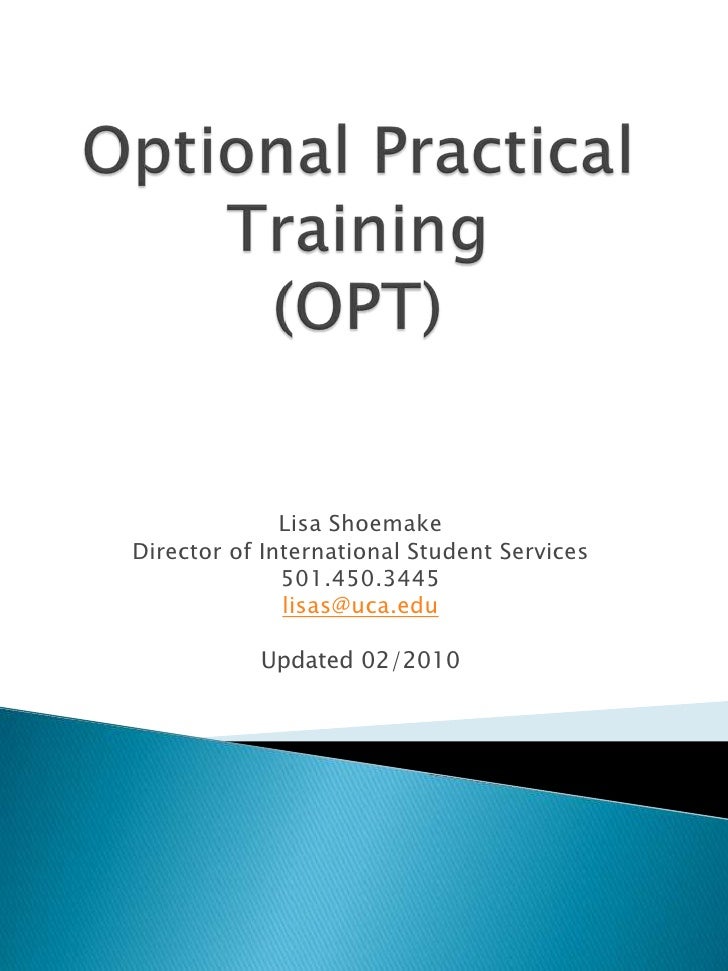 Optional Practical Training (OPT)

Lisa Shoemake
Director of International Student Services
501.450.3445
lisas@uca.edu

Updated 02/2010